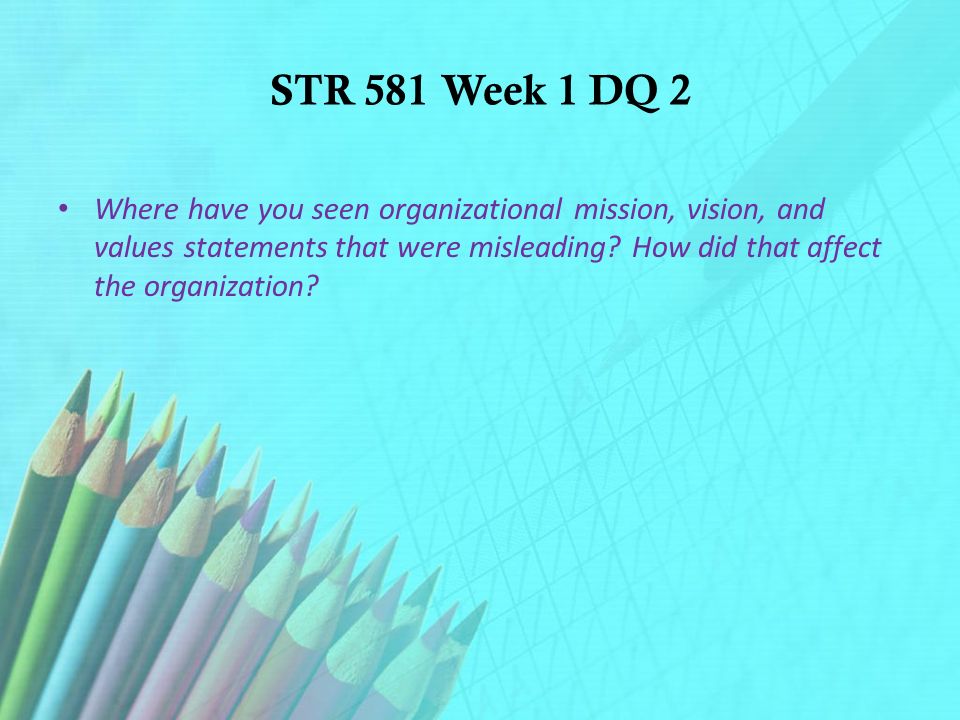 STR 581 Week 1 DQ 2

• Where have you seen organizational mission, vision, and values statements that were misleading? How did that affect the organization?